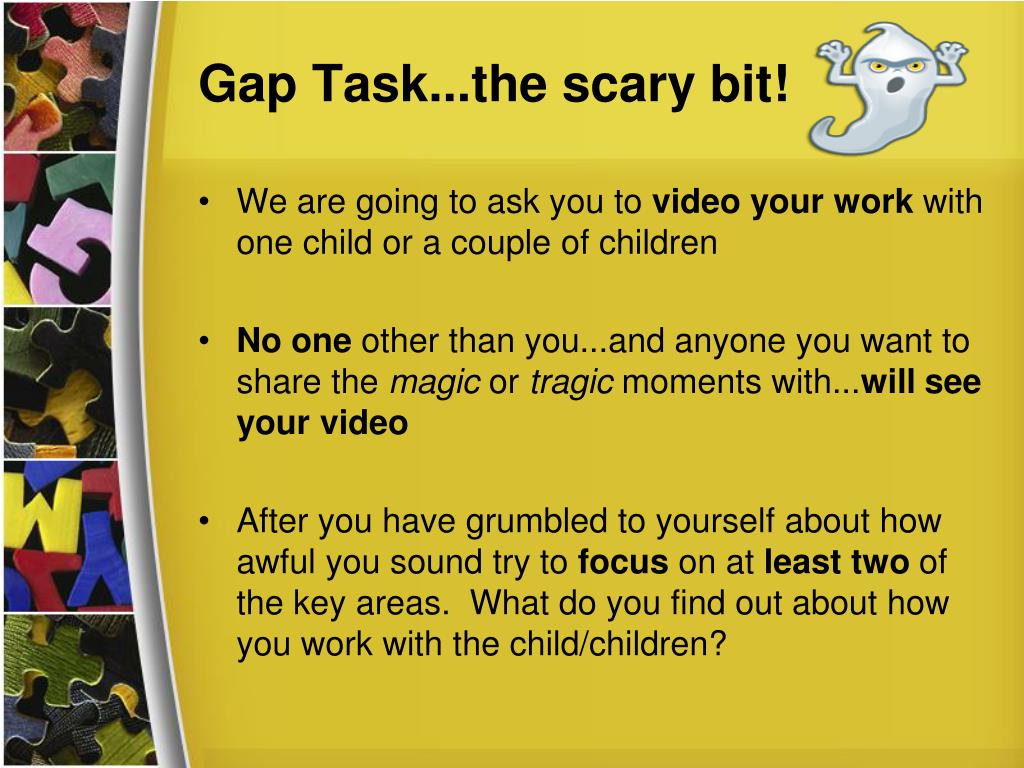 Gap Task...the scary bit!

• We are going to ask you to video your work with one child or a couple of children

• No one other than you...and anyone you want to share the magic or tragic moments with...will see your video

• After you have grumbled to yourself about how awful you sound try to focus on at least two of the key areas.  What do you find out about how you work with the child/children?